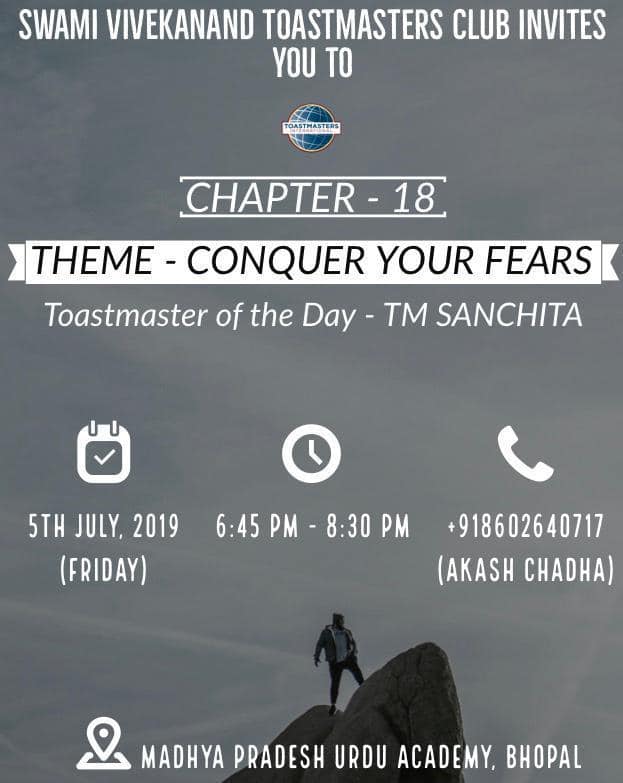 SWAMI VIVEKANAND TOASTMASTERS CLUB INVITES YOU TO

TOASTMASTERS INTERNATIONAL

CHAPTER - 18

THEME - CONQUER YOUR FEARS

Toastmaster of the Day - TM SANCHITA

5TH JULY, 2019 (FRIDAY)

6:45 PM - 8:30 PM

+918602640717 (AKASH CHADHA)

MADHYA PRADESH URDU ACADEMY, BHOPAL